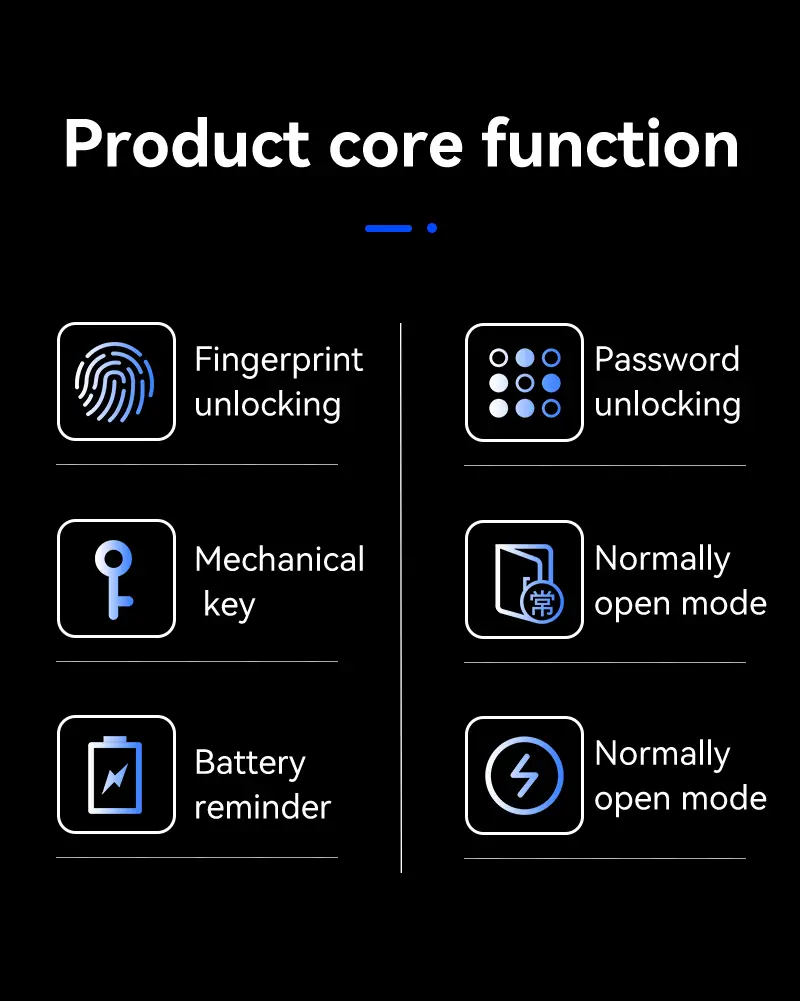 Product core function

Fingerprint unlocking

Mechanical key

Battery reminder

Password unlocking

常

Normally open mode

Normally open mode